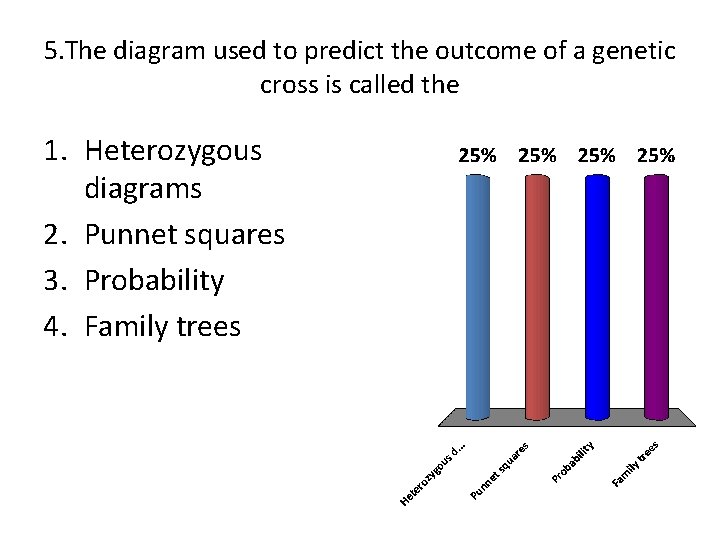 5.The diagram used to predict the outcome of a genetic cross is called the

1. Heterozygous diagrams
2. Punnet squares
3. Probability
4. Family trees

25% 25% 25% 25%

Heterozygous d... Punnet squares Probability Family trees